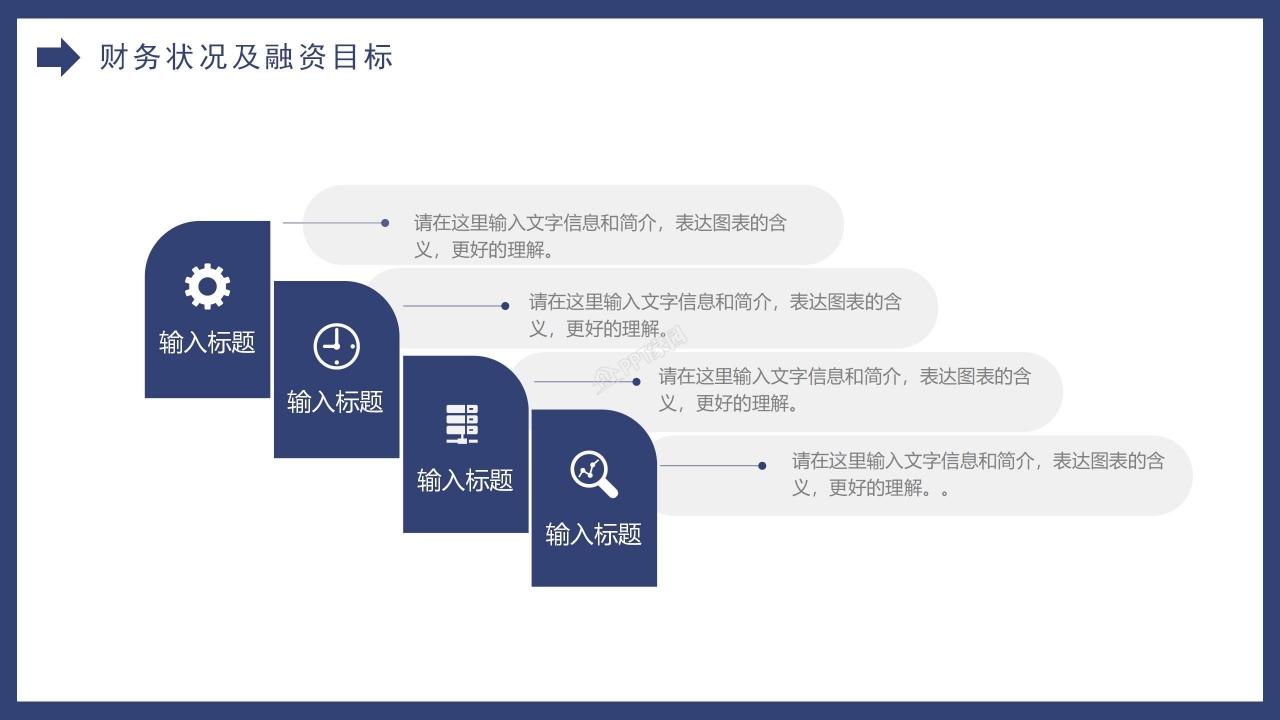 财务状况及融资目标

输入标题

请在这里输入文字信息和简介，表达图表的含义，更好的理解。

输入标题

请在这里输入文字信息和简介，表达图表的含义，更好的理解。

输入标题

请在这里输入文字信息和简介，表达图表的含义，更好的理解。

输入标题

请在这里输入文字信息和简介，表达图表的含义，更好的理解。。